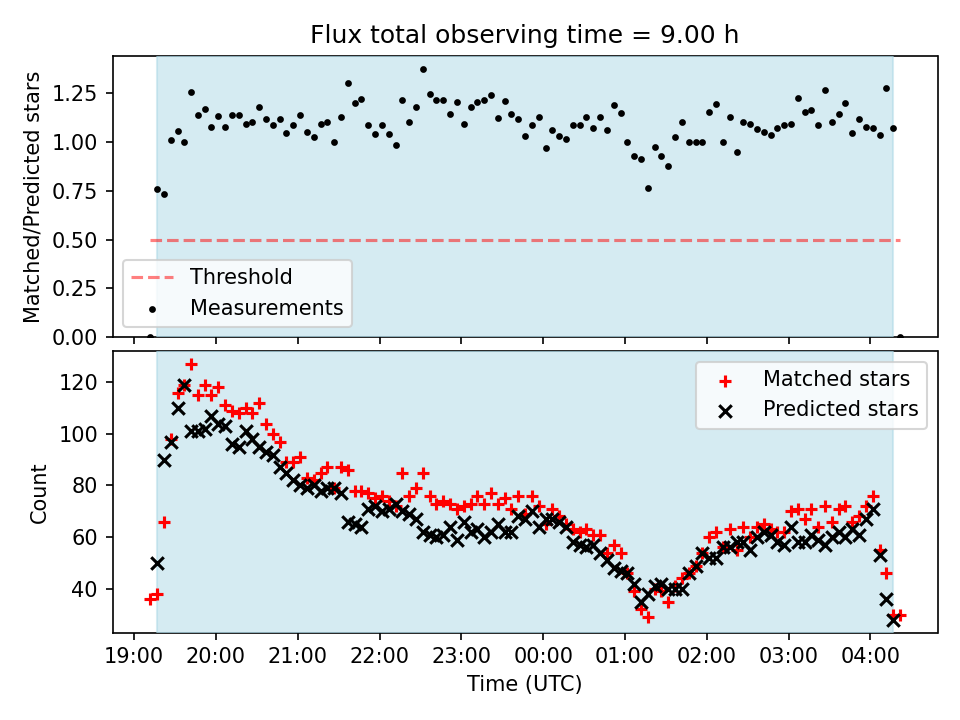 Flux total observing time = 9.00 h

Matched/Predicted stars

1.25
1.00
0.75
0.50
0.25
0.00

Threshold
Measurements

Count

120
100
80
60
40

Matched stars
Predicted stars

19:00 20:00 21:00 22:00 23:00 00:00 01:00 02:00 03:00 04:00

Time (UTC)